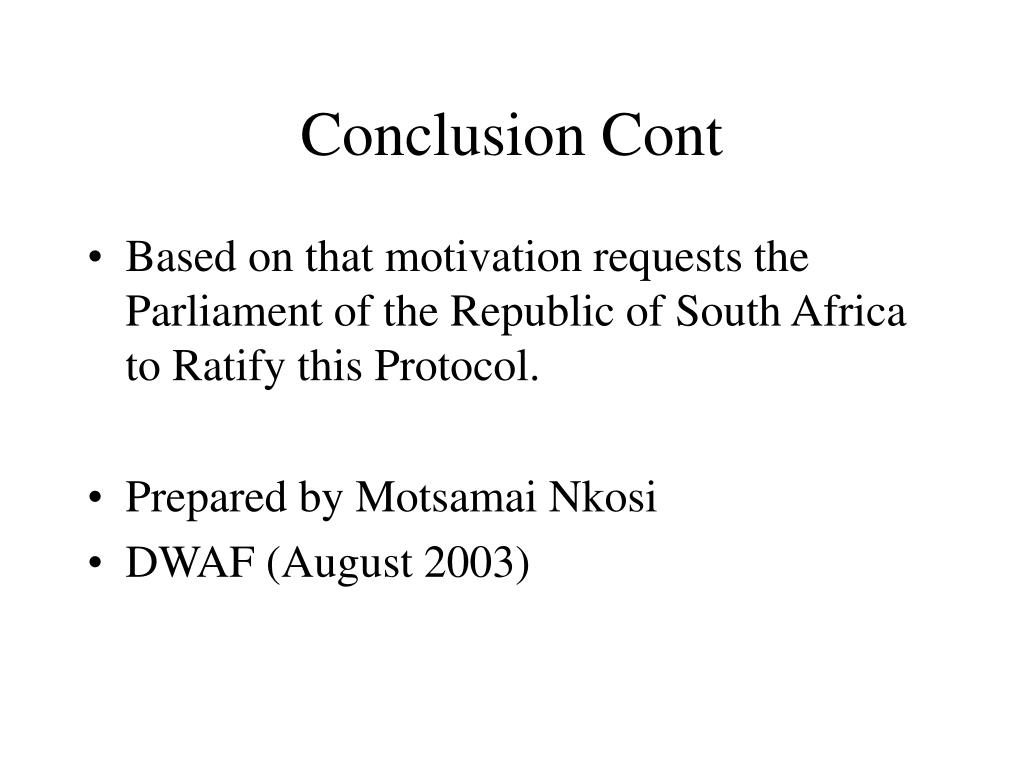 Conclusion Cont

• Based on that motivation requests the Parliament of the Republic of South Africa to Ratify this Protocol.

• Prepared by Motsamai Nkosi
• DWAF (August 2003)